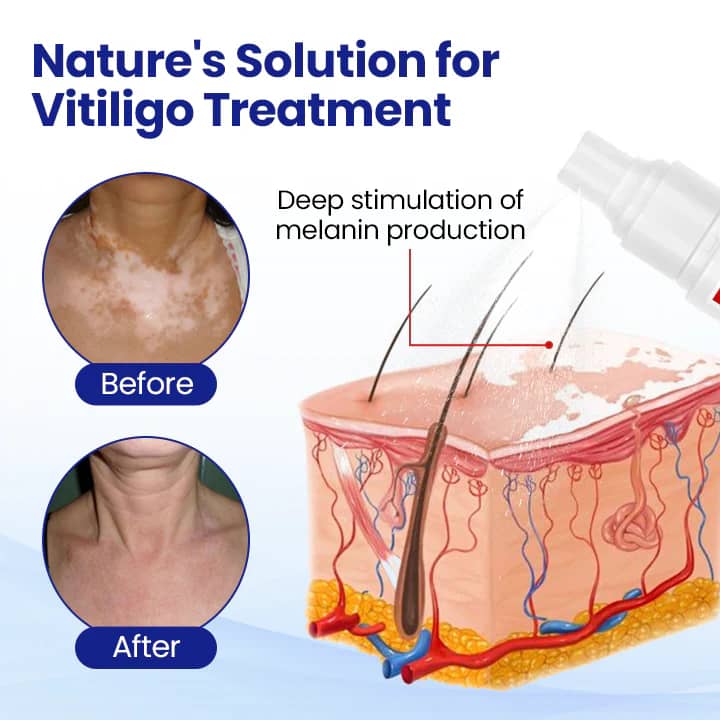 Nature's Solution for Vitiligo Treatment

Deep stimulation of melanin production

Before

After